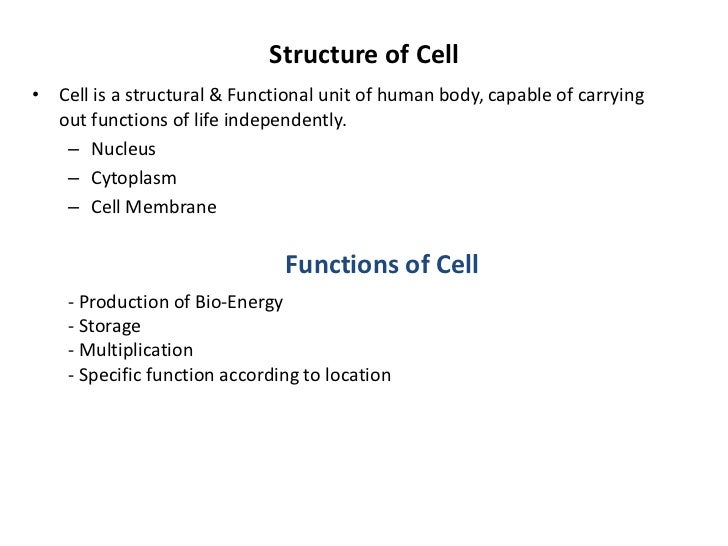 Structure of Cell

• Cell is a structural & Functional unit of human body, capable of carrying out functions of life independently.

– Nucleus
– Cytoplasm
– Cell Membrane

Functions of Cell

- Production of Bio-Energy
- Storage
- Multiplication
- Specific function according to location